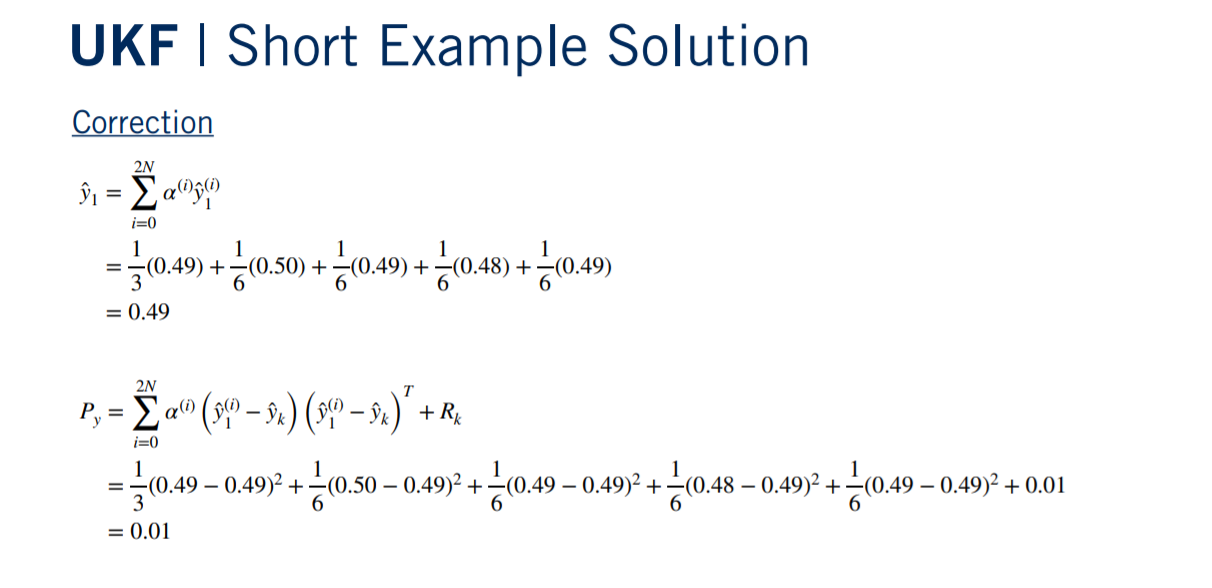 UKF | Short Example Solution

Correction

$\hat{y}_1 = \sum_{i=0}^{2N} \alpha^{(i)} \hat{y}_1^{(i)}$
$= \frac{1}{3}(0.49) + \frac{1}{6}(0.50) + \frac{1}{6}(0.49) + \frac{1}{6}(0.48) + \frac{1}{6}(0.49)$
$= 0.49$

$P_y = \sum_{i=0}^{2N} \alpha^{(i)} \left(\hat{y}_1^{(i)} - \hat{y}_k\right)\left(\hat{y}_1^{(i)} - \hat{y}_k\right)^T + R_k$
$= \frac{1}{3}(0.49 - 0.49)^2 + \frac{1}{6}(0.50 - 0.49)^2 + \frac{1}{6}(0.49 - 0.49)^2 + \frac{1}{6}(0.48 - 0.49)^2 + \frac{1}{6}(0.49 - 0.49)^2 + 0.01$
$= 0.01$